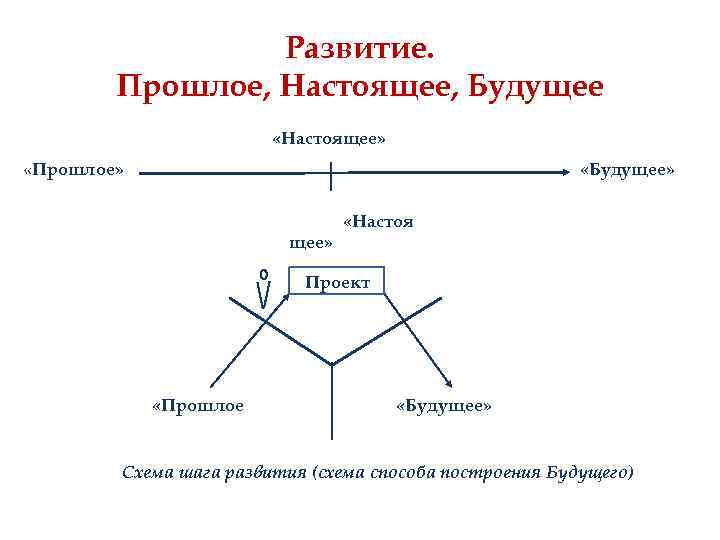 Развитие.
Прошлое, Настоящее, Будущее

«Настоящее»

«Прошлое»

«Будущее»

«Настоя
щее»

Проект

«Прошлое

«Будущее»

Схема шага развития (схема способа построения Будущего)